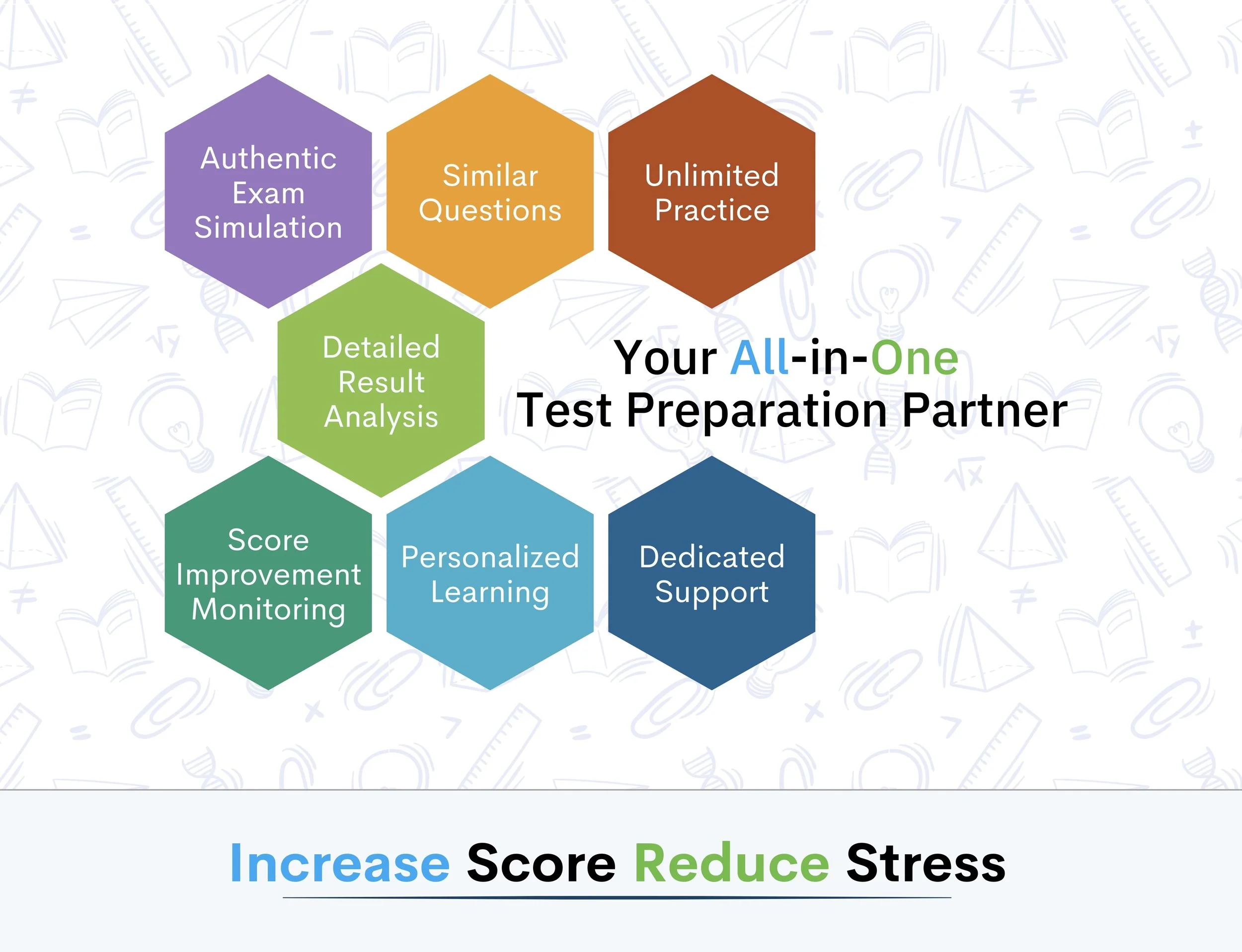 Authentic Exam Simulation

Similar Questions

Unlimited Practice

Detailed Result Analysis

Your All-in-One Test Preparation Partner

Score Improvement Monitoring

Personalized Learning

Dedicated Support

Increase Score Reduce Stress